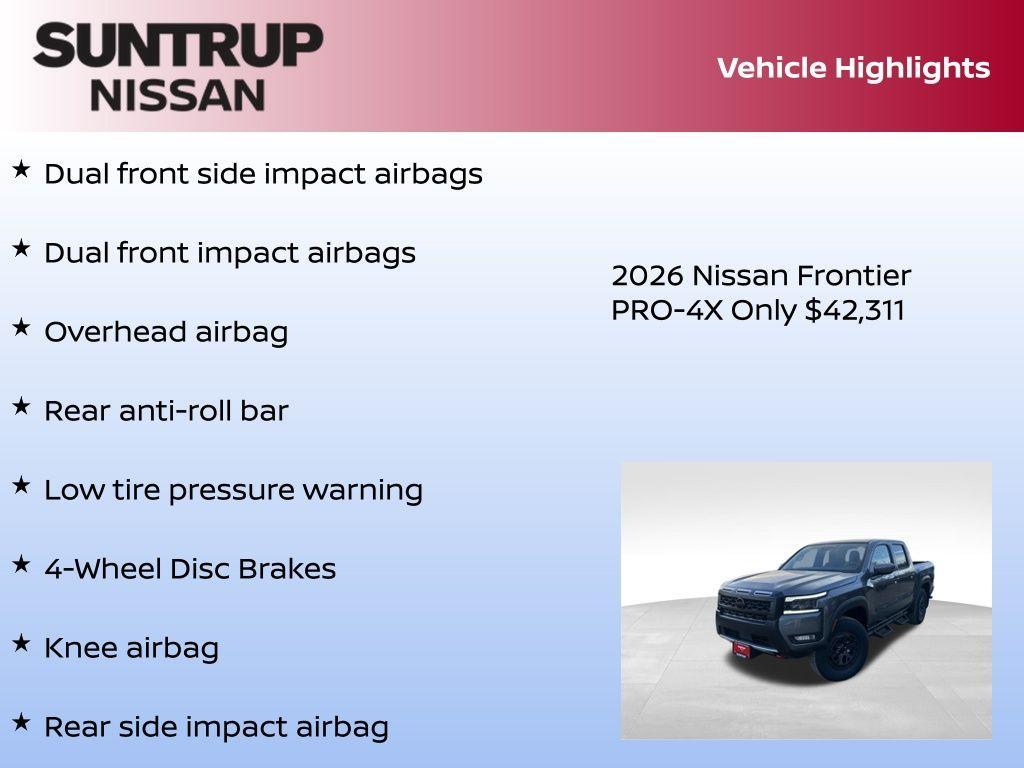 SUNTRUP
NISSAN

Vehicle Highlights

★ Dual front side impact airbags

★ Dual front impact airbags

★ Overhead airbag

★ Rear anti-roll bar

★ Low tire pressure warning

★ 4-Wheel Disc Brakes

★ Knee airbag

★ Rear side impact airbag

2026 Nissan Frontier PRO-4X Only $42,311